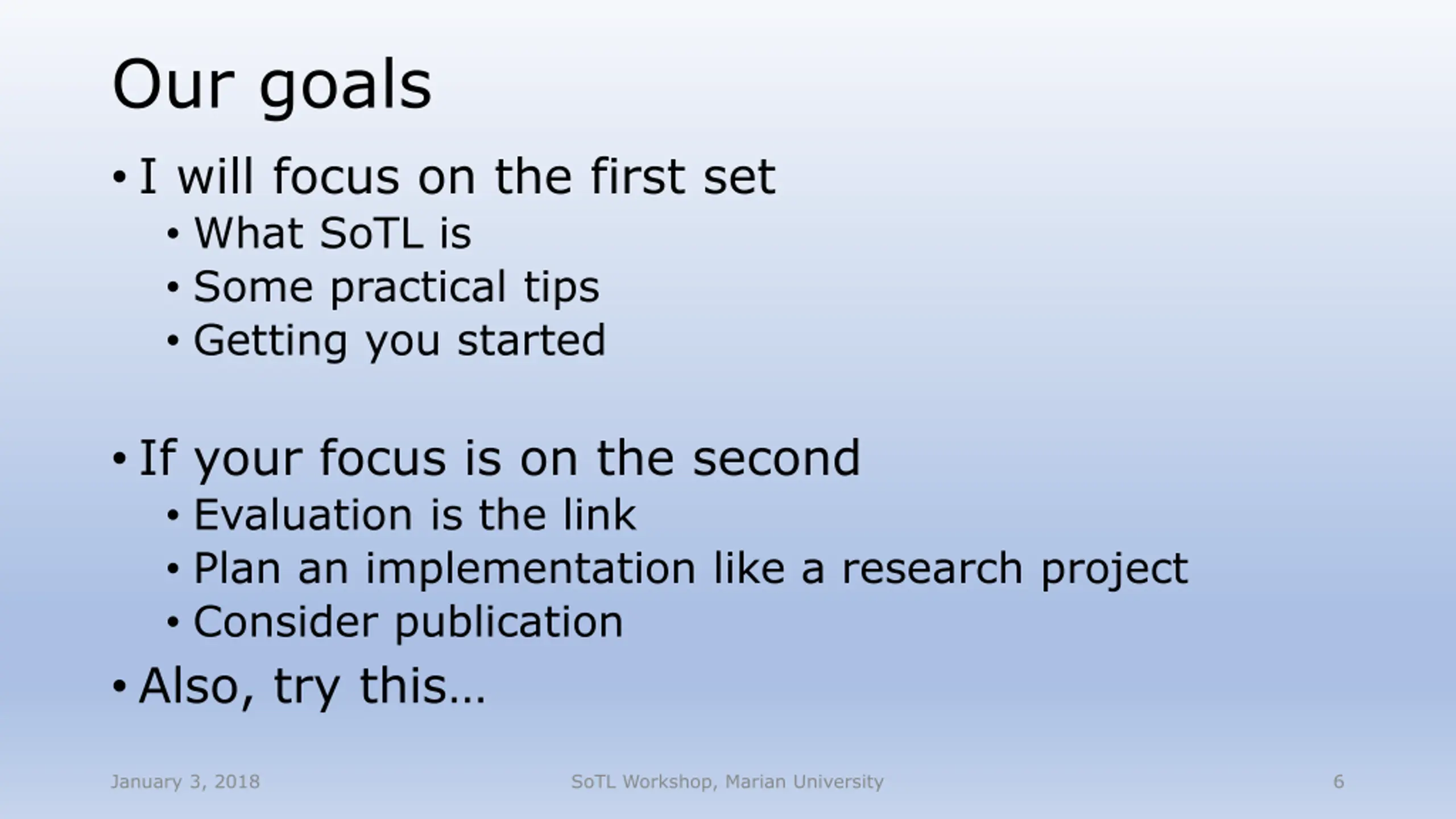 Our goals

• I will focus on the first set
  • What SoTL is
  • Some practical tips
  • Getting you started

• If your focus is on the second
  • Evaluation is the link
  • Plan an implementation like a research project
  • Consider publication
• Also, try this…

January 3, 2018

SoTL Workshop, Marian University

6